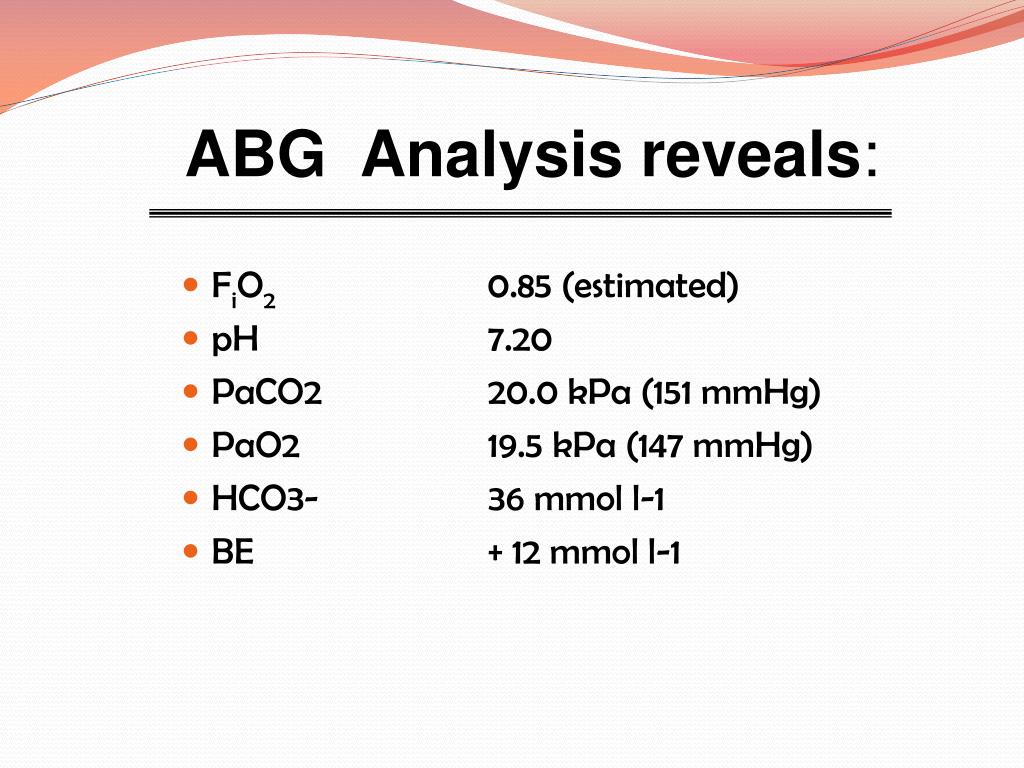 ABG Analysis reveals:

- $F_iO_2$ 0.85 (estimated)
- pH 7.20
- PaCO2 20.0 kPa (151 mmHg)
- PaO2 19.5 kPa (147 mmHg)
- HCO3- 36 mmol l-1
- BE + 12 mmol l-1